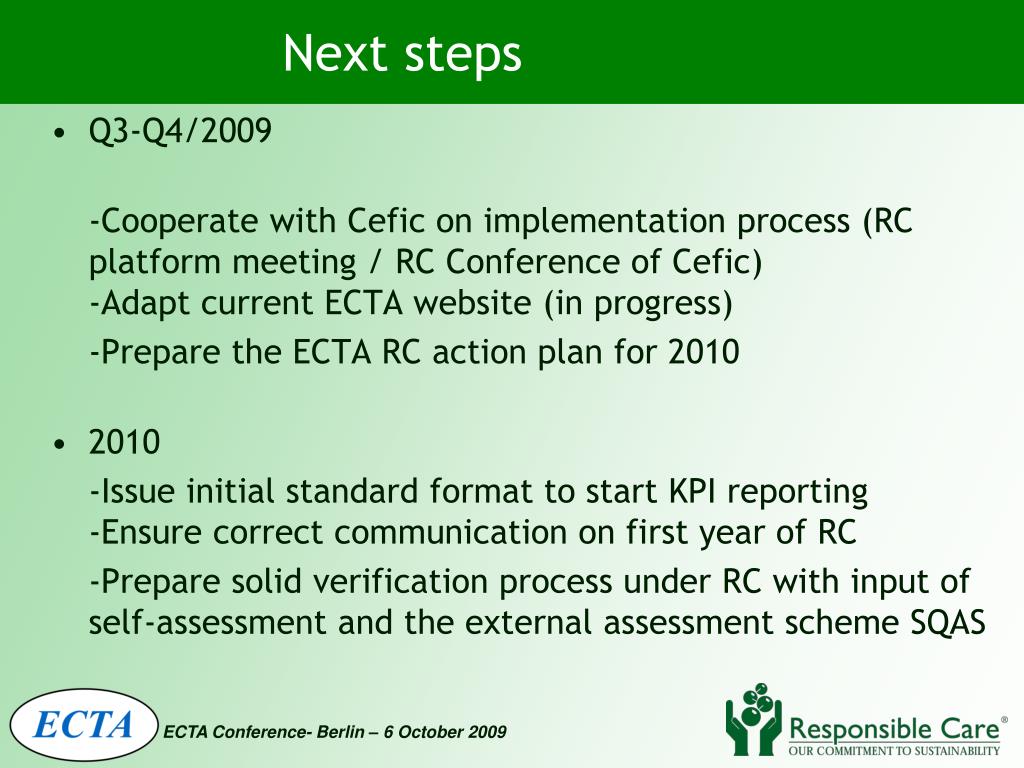 Next steps

• Q3-Q4/2009

-Cooperate with Cefic on implementation process (RC platform meeting / RC Conference of Cefic)
-Adapt current ECTA website (in progress)

-Prepare the ECTA RC action plan for 2010

• 2010

-Issue initial standard format to start KPI reporting
-Ensure correct communication on first year of RC

-Prepare solid verification process under RC with input of self-assessment and the external assessment scheme SQAS

ECTA

ECTA Conference- Berlin – 6 October 2009

Responsible Care®
OUR COMMITMENT TO SUSTAINABILITY